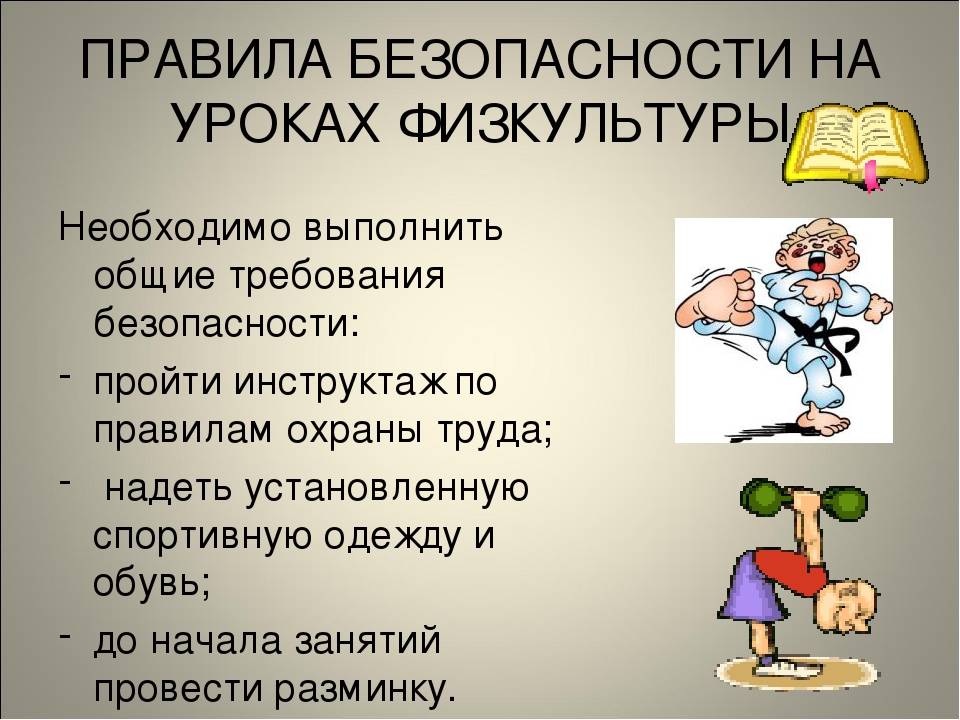 ПРАВИЛА БЕЗОПАСНОСТИ НА УРОКАХ ФИЗКУЛЬТУРЫ

Необходимо выполнить общие требования безопасности:

- пройти инструктаж по правилам охраны труда;

- надеть установленную спортивную одежду и обувь;

- до начала занятий провести разминку.